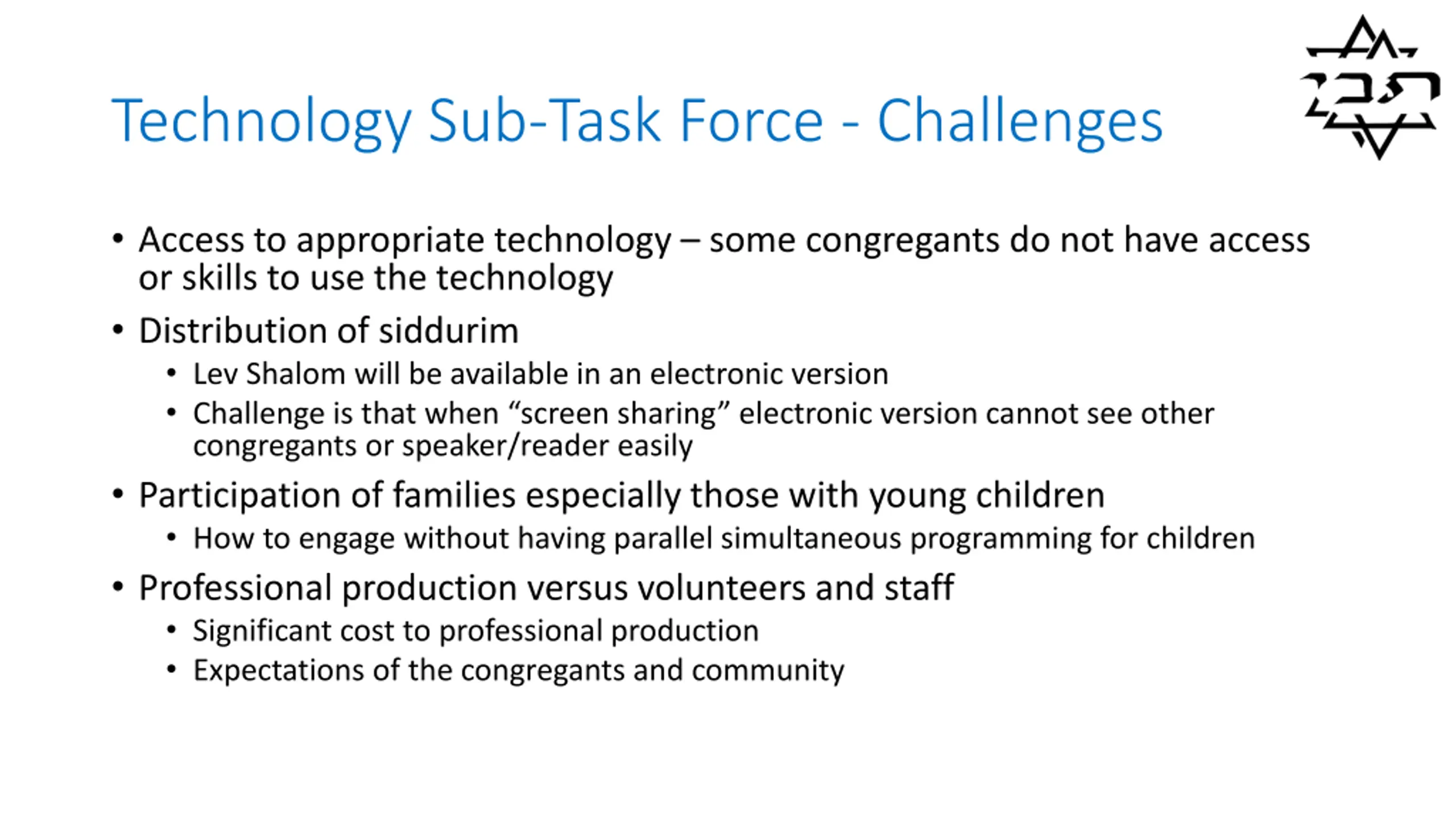 Technology Sub-Task Force - Challenges

• Access to appropriate technology – some congregants do not have access or skills to use the technology

• Distribution of siddurim
  • Lev Shalom will be available in an electronic version
  • Challenge is that when “screen sharing” electronic version cannot see other congregants or speaker/reader easily

• Participation of families especially those with young children
  • How to engage without having parallel simultaneous programming for children

• Professional production versus volunteers and staff
  • Significant cost to professional production
  • Expectations of the congregants and community